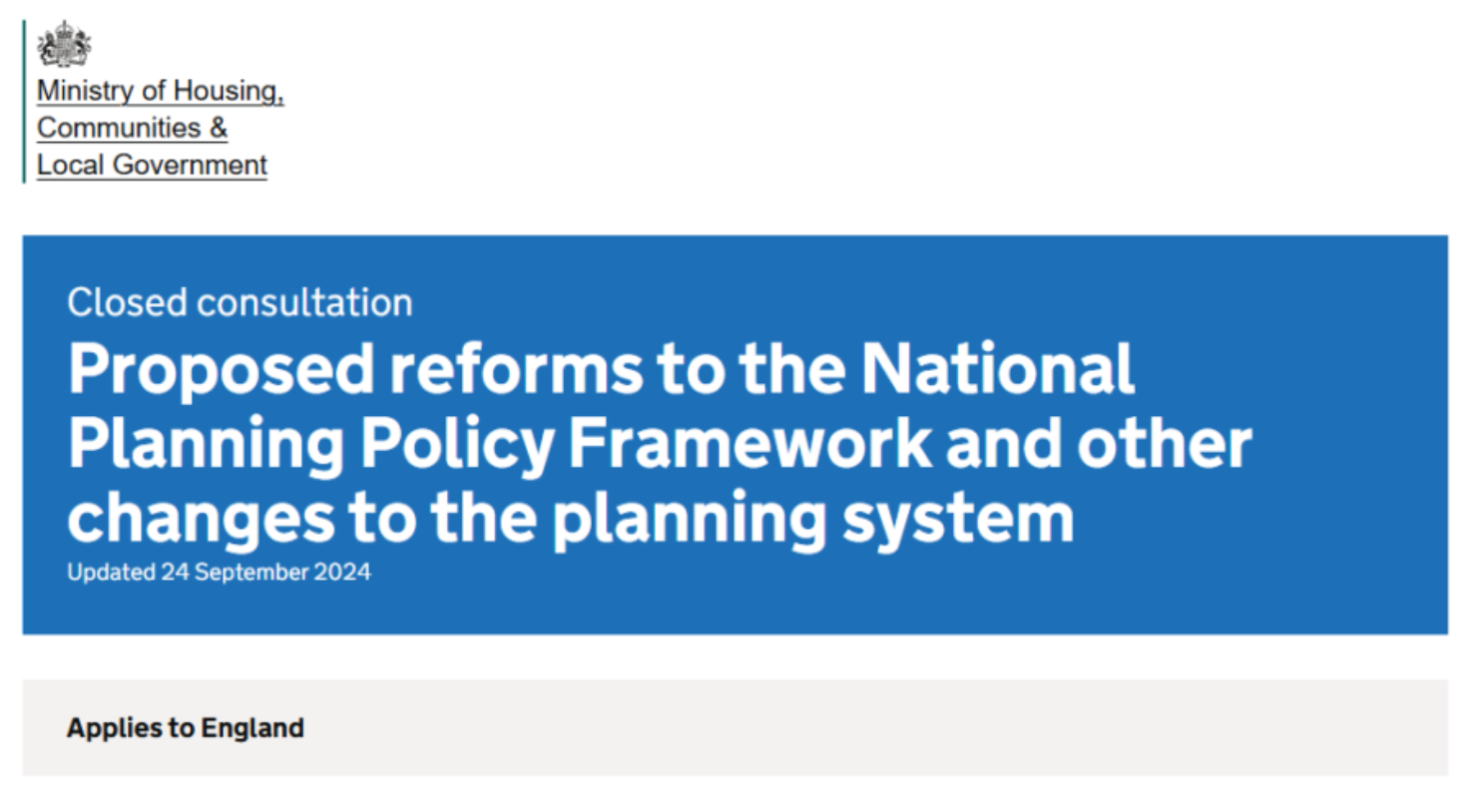 Ministry of Housing, Communities & Local Government

Closed consultation

Proposed reforms to the National Planning Policy Framework and other changes to the planning system

Updated 24 September 2024

Applies to England